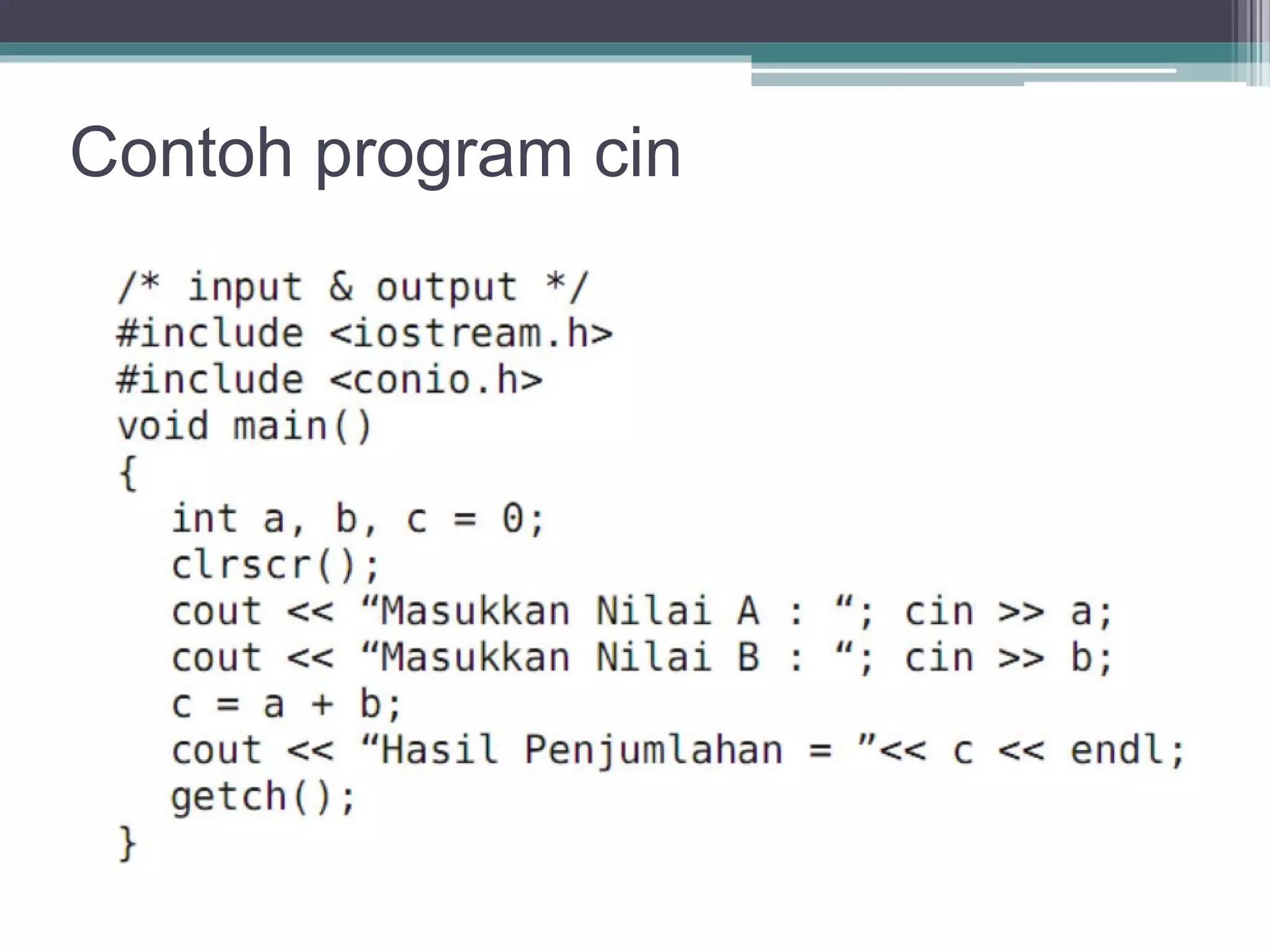 Contoh program cin

/* input & output */
#include <iostream.h>
#include <conio.h>
void main()
{
int a, b, c = 0;
clrscr();
cout << “Masukkan Nilai A : “; cin >> a;
cout << “Masukkan Nilai B : “; cin >> b;
c = a + b;
cout << “Hasil Penjumlahan = ”<< c << endl;
getch();
}